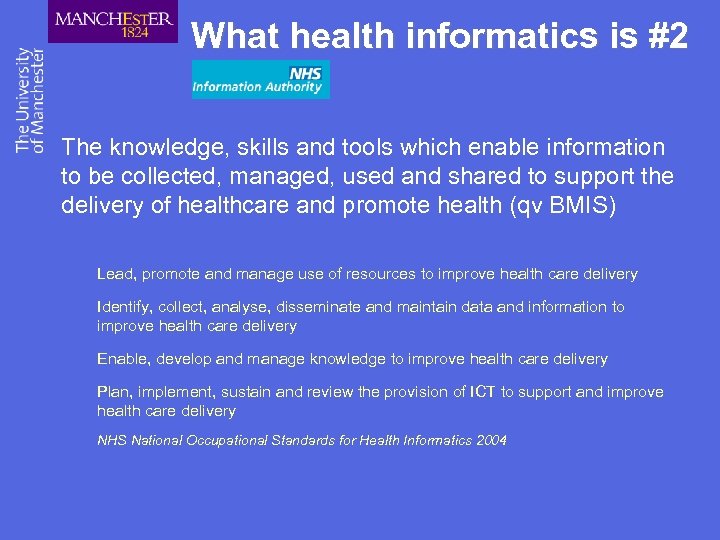 MANCHESTER
1824

The University of Manchester

What health informatics is #2

NHS
Information Authority

The knowledge, skills and tools which enable information to be collected, managed, used and shared to support the delivery of healthcare and promote health (qv BMIS)

Lead, promote and manage use of resources to improve health care delivery

Identify, collect, analyse, disseminate and maintain data and information to improve health care delivery

Enable, develop and manage knowledge to improve health care delivery

Plan, implement, sustain and review the provision of ICT to support and improve health care delivery

NHS National Occupational Standards for Health Informatics 2004